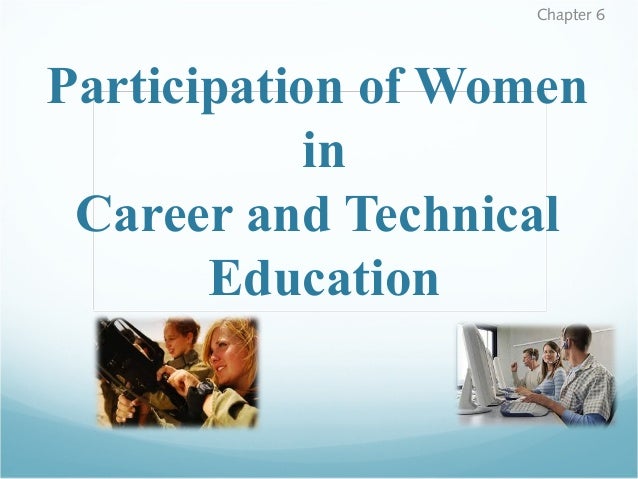 Chapter 6

Participation of Women in Career and Technical Education